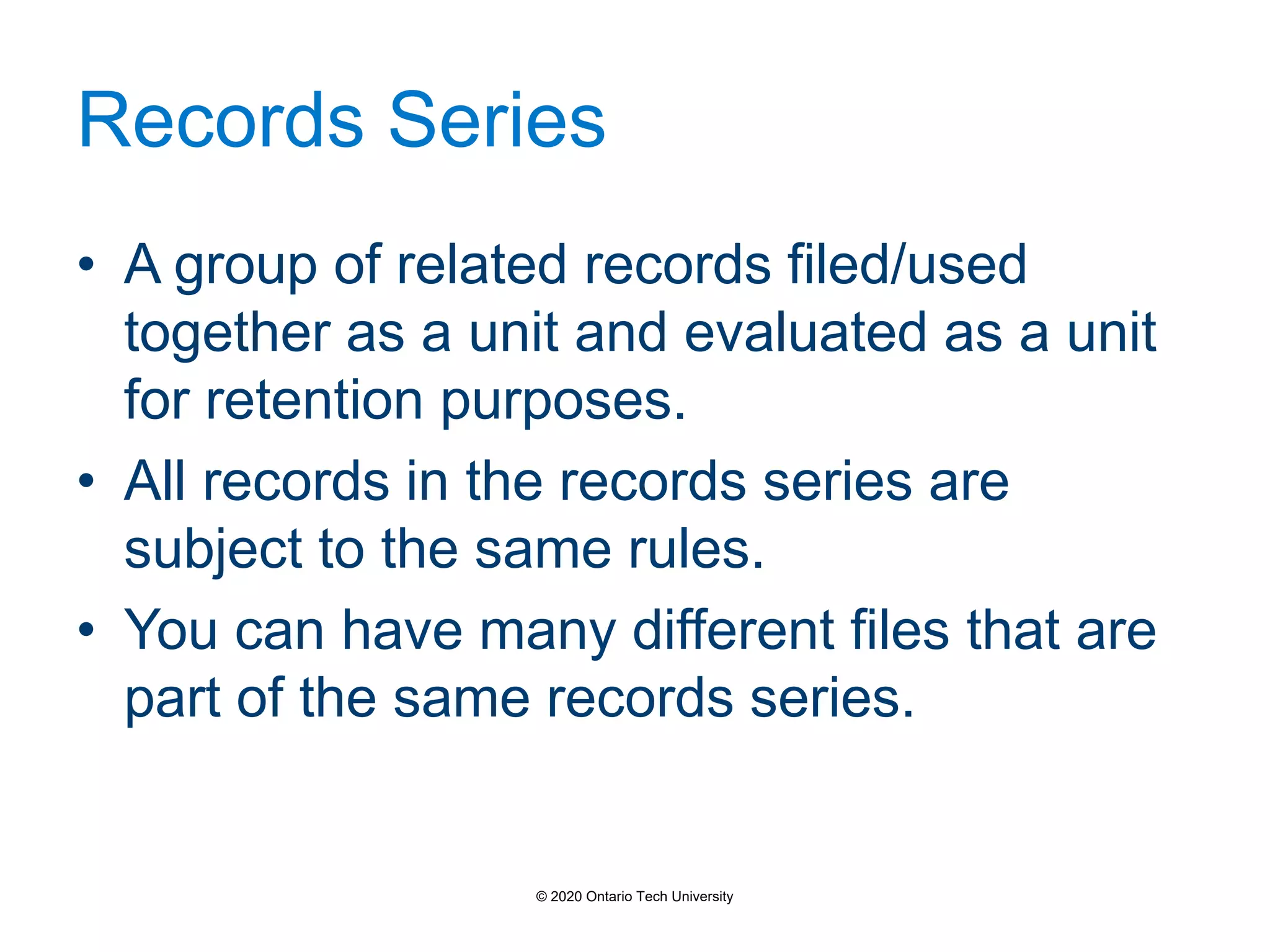 Records Series

• A group of related records filed/used together as a unit and evaluated as a unit for retention purposes.
• All records in the records series are subject to the same rules.
• You can have many different files that are part of the same records series.

© 2020 Ontario Tech University